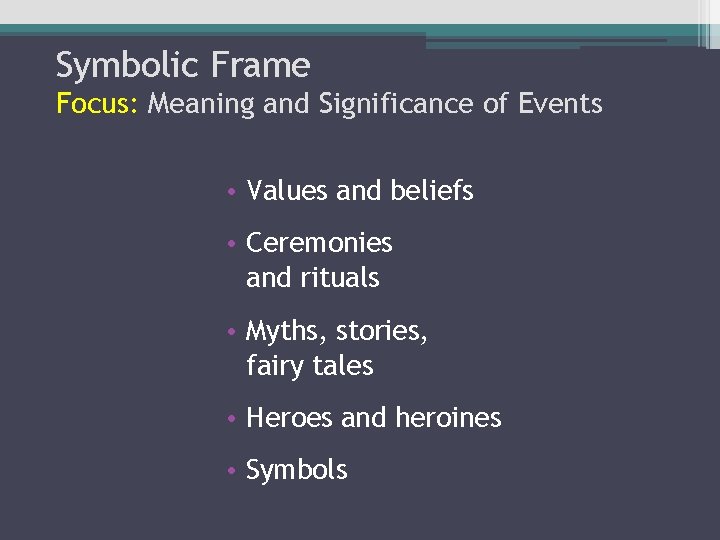 Symbolic Frame
Focus: Meaning and Significance of Events

• Values and beliefs
• Ceremonies and rituals
• Myths, stories, fairy tales
• Heroes and heroines
• Symbols